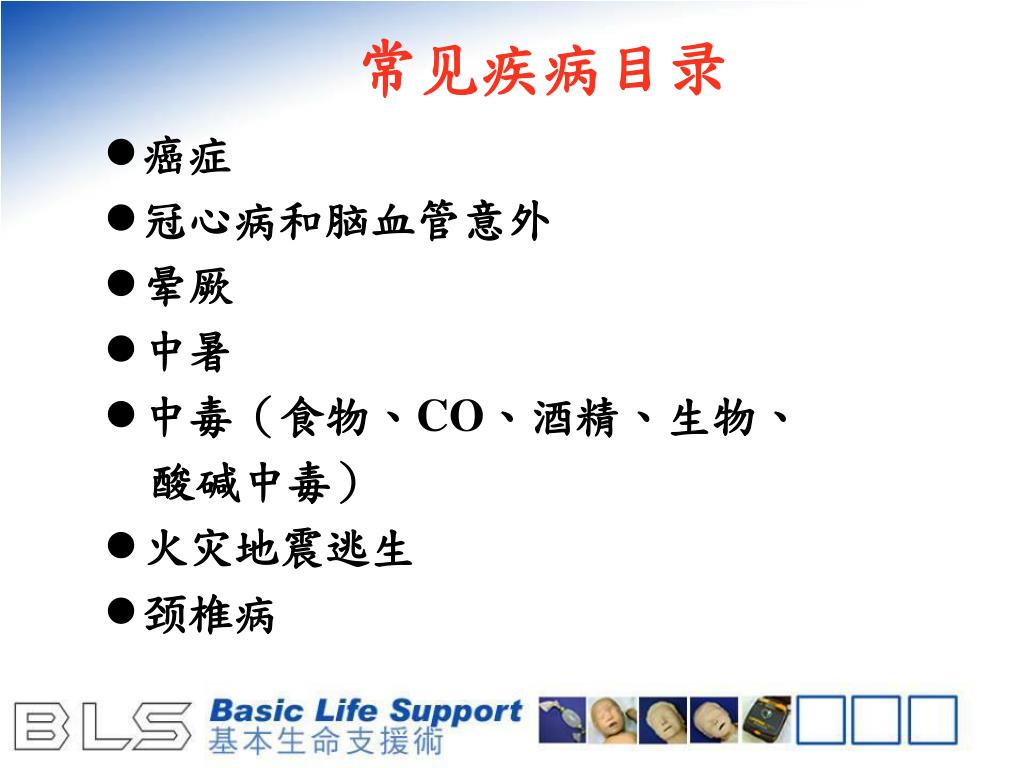 常见疾病目录

●癌症
●冠心病和脑血管意外
●晕厥
●中暑
●中毒（食物、CO、酒精、生物、酸碱中毒）
●火灾地震逃生
●颈椎病

BLS Basic Life Support 基本生命支援術